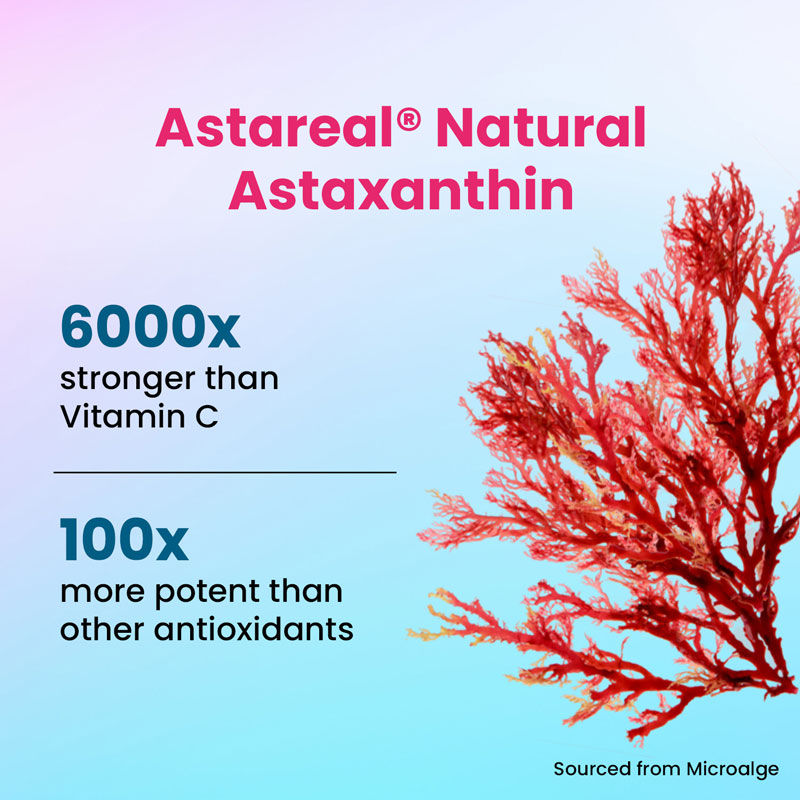 Astareal® Natural Astaxanthin

6000x
stronger than Vitamin C

100x
more potent than other antioxidants

Sourced from Microalge